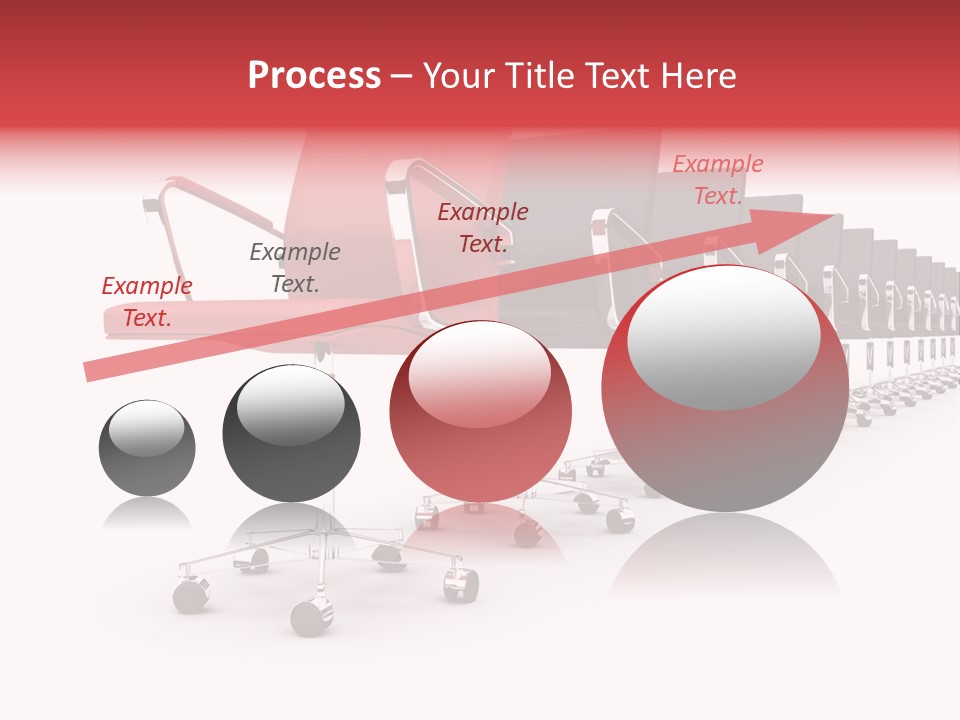 Process – Your Title Text Here

Example Text.

Example Text.

Example Text.

Example Text.